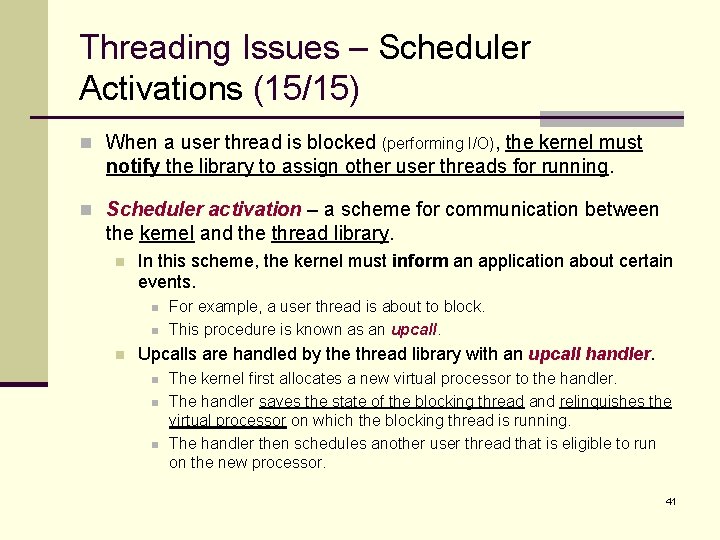 Threading Issues – Scheduler Activations (15/15)

When a user thread is blocked (performing I/O), the kernel must notify the library to assign other user threads for running.

Scheduler activation – a scheme for communication between the kernel and the thread library.

In this scheme, the kernel must inform an application about certain events.

For example, a user thread is about to block.

This procedure is known as an upcall.

Upcalls are handled by the thread library with an upcall handler.

The kernel first allocates a new virtual processor to the handler.

The handler saves the state of the blocking thread and relinquishes the virtual processor on which the blocking thread is running.

The handler then schedules another user thread that is eligible to run on the new processor.

41